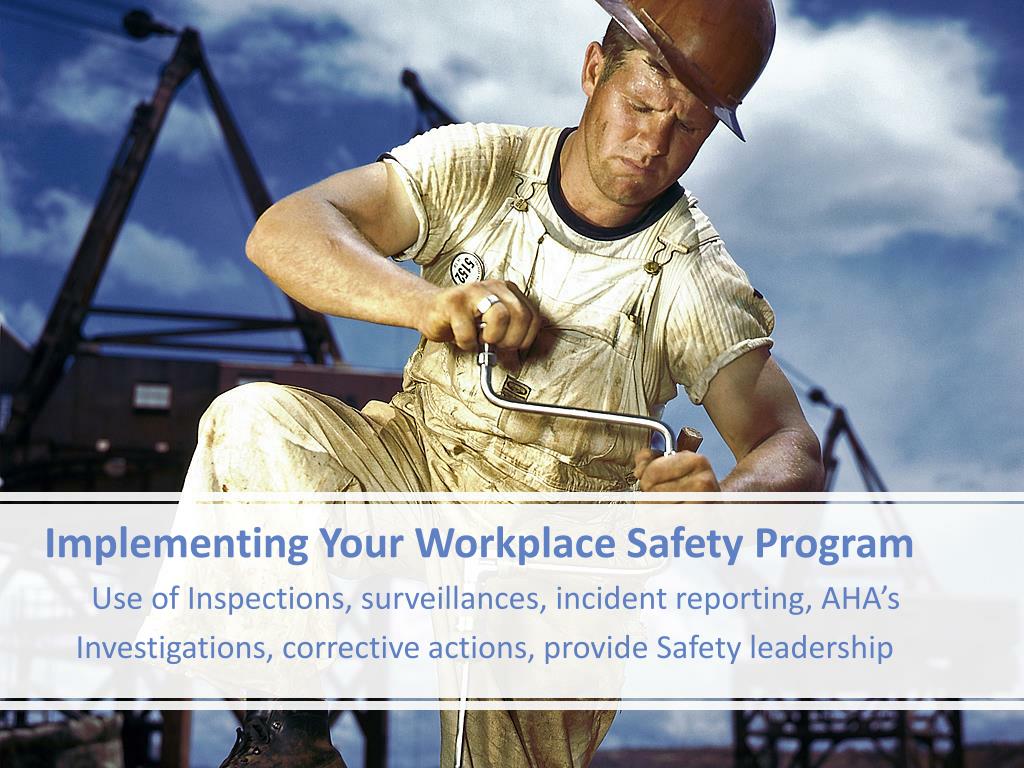 5192

Implementing Your Workplace Safety Program

Use of Inspections, surveillances, incident reporting, AHA's Investigations, corrective actions, provide Safety leadership